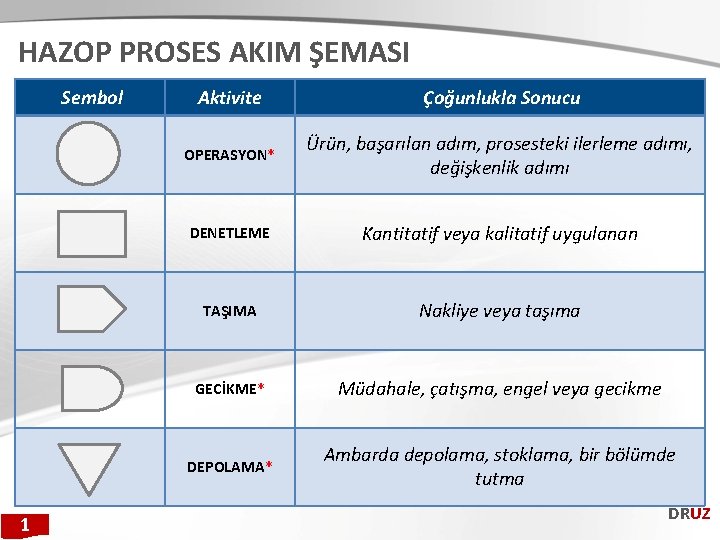 HAZOP PROSES AKIM ŞEMASI

| Sembol | Aktivite | Çoğunlukla Sonucu |
|---|---|---|
| | OPERASYON* | Ürün, başarılan adım, prosesteki ilerleme adımı, değişkenlik adımı |
| | DENETLEME | Kantitatif veya kalitatif uygulanan |
| | TAŞIMA | Nakliye veya taşıma |
| | GECİKME* | Müdahale, çatışma, engel veya gecikme |
| | DEPOLAMA* | Ambarda depolama, stoklama, bir bölümde tutma |

1

DRUZ